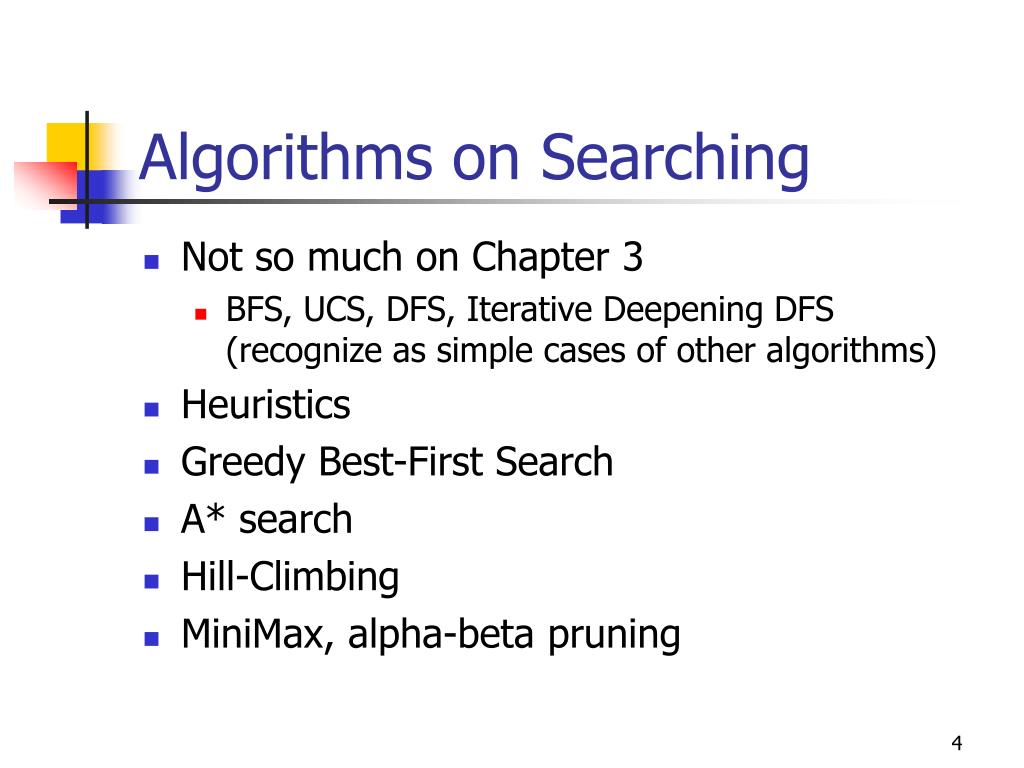 Algorithms on Searching

- Not so much on Chapter 3
  - BFS, UCS, DFS, Iterative Deepening DFS (recognize as simple cases of other algorithms)
- Heuristics
- Greedy Best-First Search
- A* search
- Hill-Climbing
- MiniMax, alpha-beta pruning

4